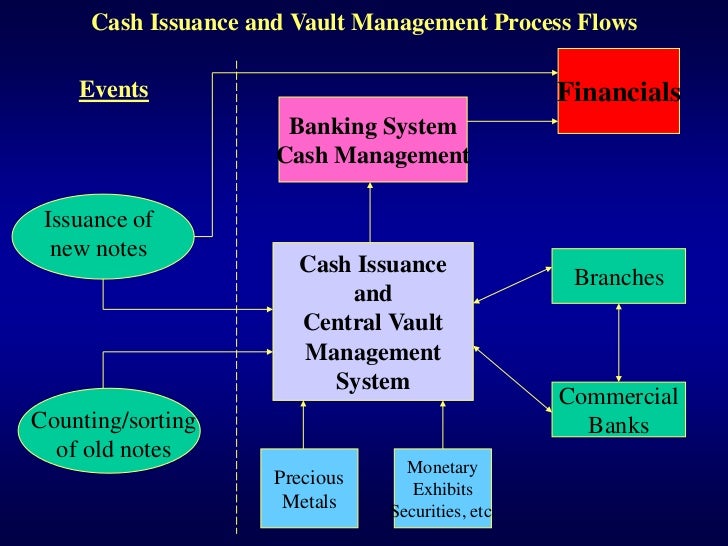 Cash Issuance and Vault Management Process Flows

Events

Financials

Banking System
Cash Management

Issuance of
new notes

Cash Issuance
and
Central Vault
Management
System

Branches

Commercial
Banks

Counting/sorting
of old notes

Precious
Metals

Monetary
Exhibits
Securities, etc